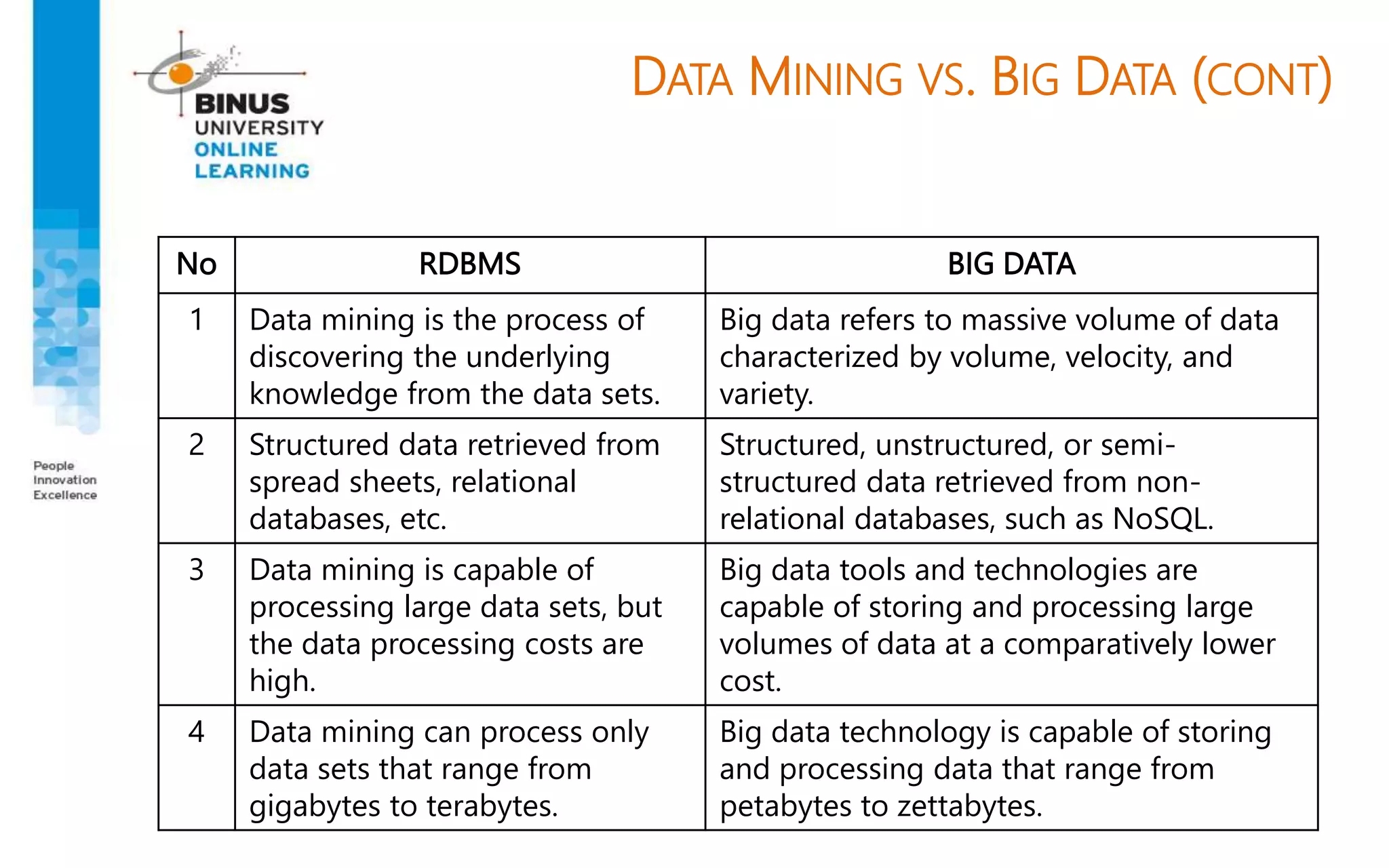 BINUS UNIVERSITY ONLINE LEARNING

DATA MINING VS. BIG DATA (CONT)

People Innovation Excellence

| No | RDBMS | BIG DATA |
|---|---|---|
| 1 | Data mining is the process of discovering the underlying knowledge from the data sets. | Big data refers to massive volume of data characterized by volume, velocity, and variety. |
| 2 | Structured data retrieved from spread sheets, relational databases, etc. | Structured, unstructured, or semi-structured data retrieved from non-relational databases, such as NoSQL. |
| 3 | Data mining is capable of processing large data sets, but the data processing costs are high. | Big data tools and technologies are capable of storing and processing large volumes of data at a comparatively lower cost. |
| 4 | Data mining can process only data sets that range from gigabytes to terabytes. | Big data technology is capable of storing and processing data that range from petabytes to zettabytes. |